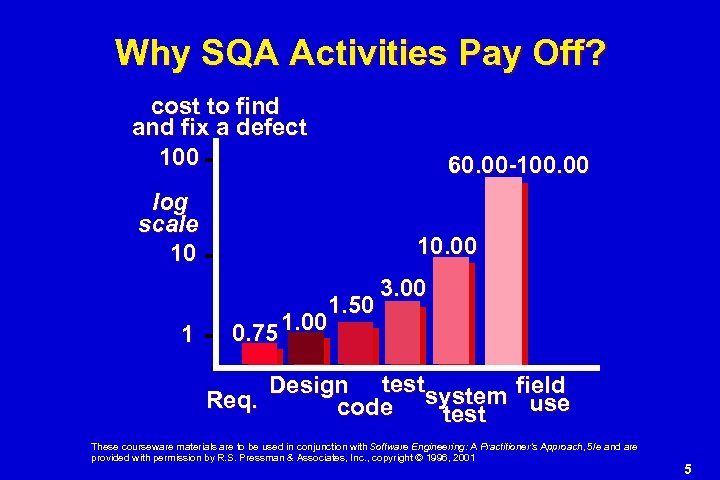 Why SQA Activities Pay Off?

cost to find and fix a defect

100

log scale

10

1

0.75

1.00

1.50

3.00

10.00

60.00-100.00

Req.

Design

code

test

system test

field use

These courseware materials are to be used in conjunction with Software Engineering: A Practitioner's Approach, 5/e and are provided with permission by R.S. Pressman & Associates, Inc., copyright © 1996, 2001

5